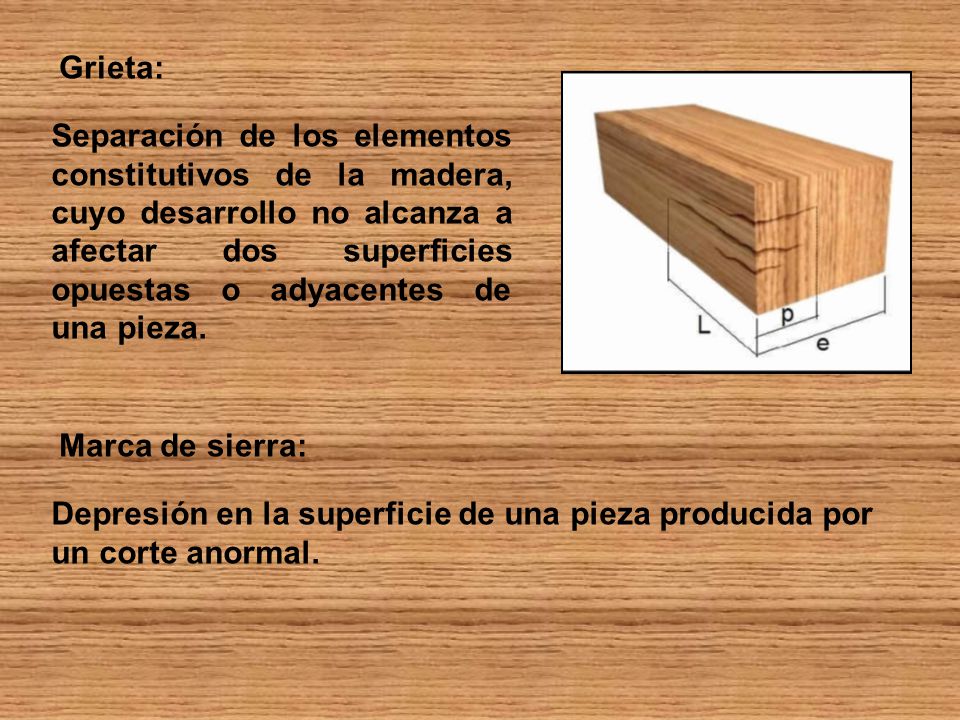 Grieta:

Separación de los elementos constitutivos de la madera, cuyo desarrollo no alcanza a afectar dos superficies opuestas o adyacentes de una pieza.

L
p
e

Marca de sierra:

Depresión en la superficie de una pieza producida por un corte anormal.